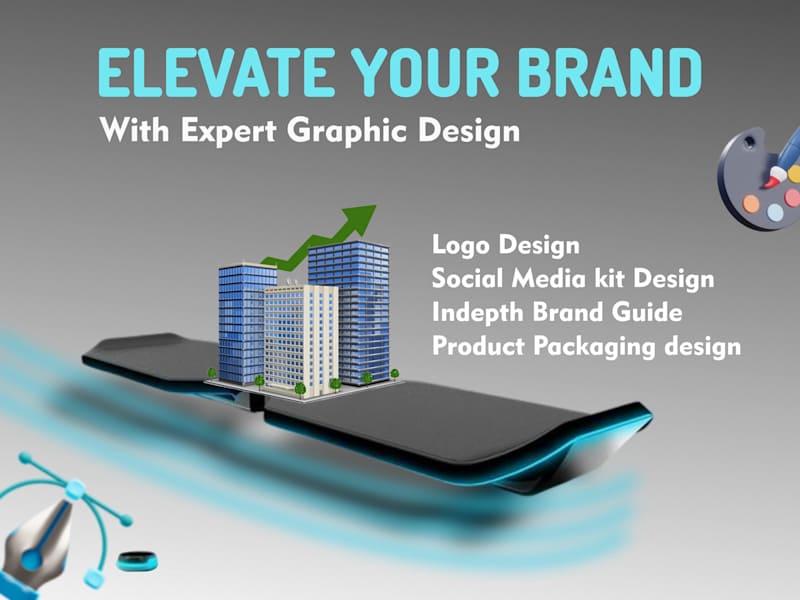 ELEVATE YOUR BRAND
With Expert Graphic Design

Logo Design
Social Media kit Design
Indepth Brand Guide
Product Packaging design